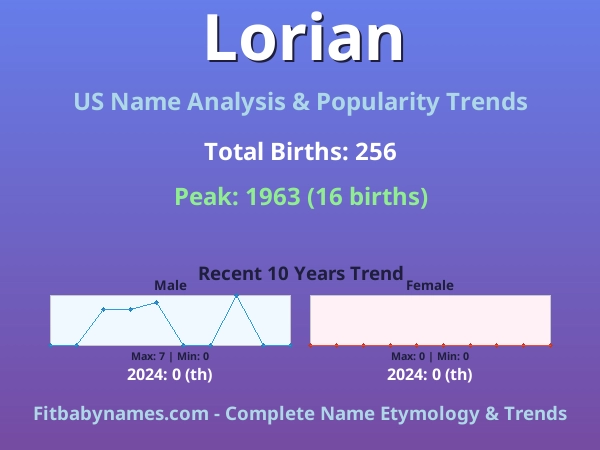 Lorian

US Name Analysis & Popularity Trends

Total Births: 256

Peak: 1963 (16 births)

Recent 10 Years Trend

Male

Max: 7 | Min: 0

2024: 0 (th)

Female

Max: 0 | Min: 0

2024: 0 (th)

Fitbabynames.com - Complete Name Etymology & Trends